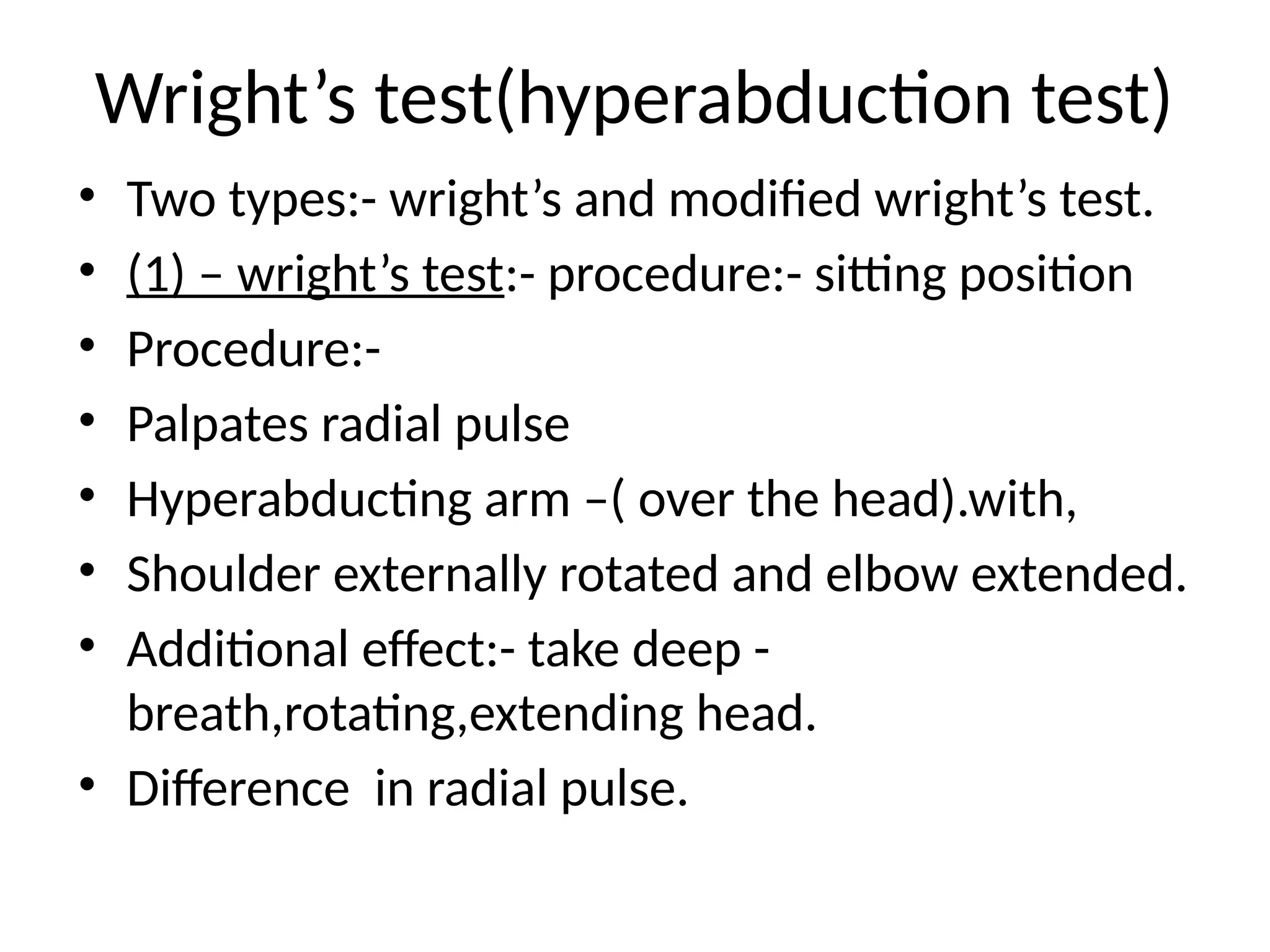 Wright’s test(hyperabduction test)

• Two types:- wright’s and modified wright’s test.

• (1) – wright’s test:- procedure:- sitting position

• Procedure:-

• Palpates radial pulse

• Hyperabducting arm –( over the head).with,

• Shoulder externally rotated and elbow extended.

• Additional effect:- take deep - breath,rotating,extending head.

• Difference in radial pulse.